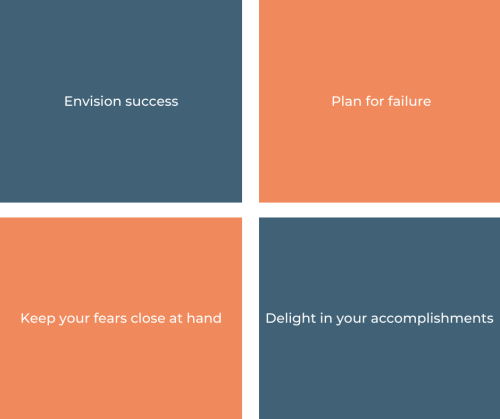 Envision success

Plan for failure

Keep your fears close at hand

Delight in your accomplishments